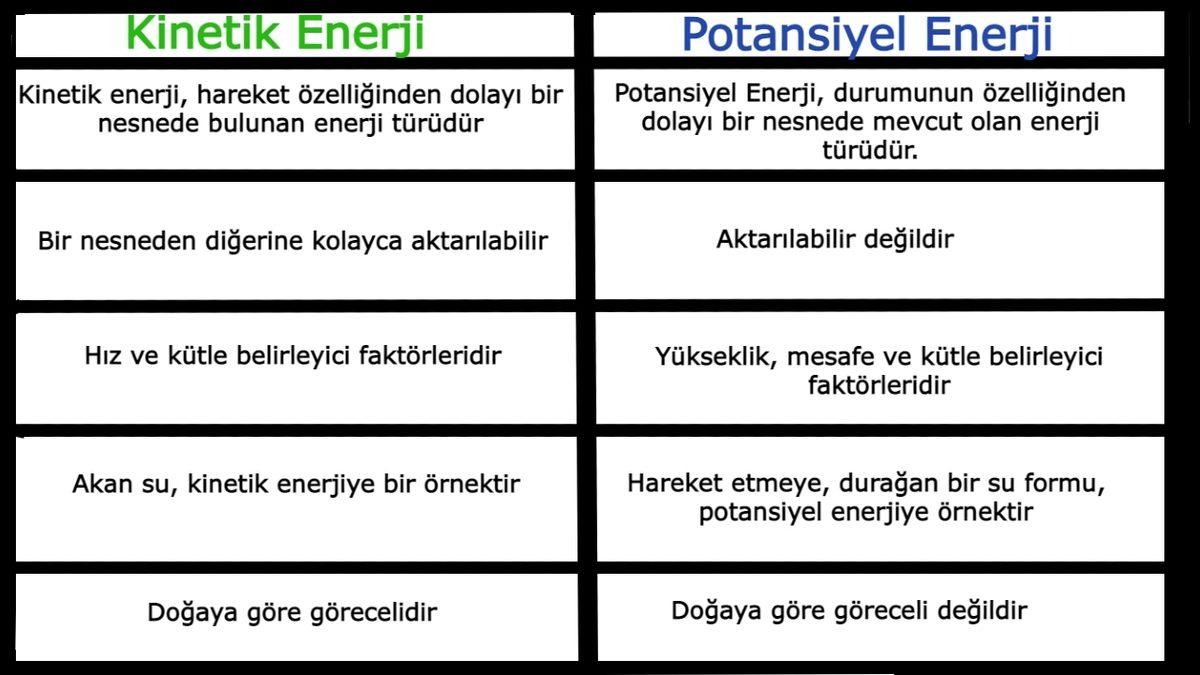 | Kinetik Enerji | Potansiyel Enerji |
|---|---|
| Kinetik enerji, hareket özelliğinden dolayı bir nesnede bulunan enerji türüdür | Potansiyel Enerji, durumunun özelliğinden dolayı bir nesnede mevcut olan enerji türüdür. |
| Bir nesneden diğerine kolayca aktarılabilir | Aktarılabilir değildir |
| Hız ve kütle belirleyici faktörleridir | Yükseklik, mesafe ve kütle belirleyici faktörleridir |
| Akan su, kinetik enerjiye bir örnektir | Hareket etmeye, durağan bir su formu, potansiyel enerjiye örnektir |
| Doğaya göre görecelidir | Doğaya göre göreceli değildir |